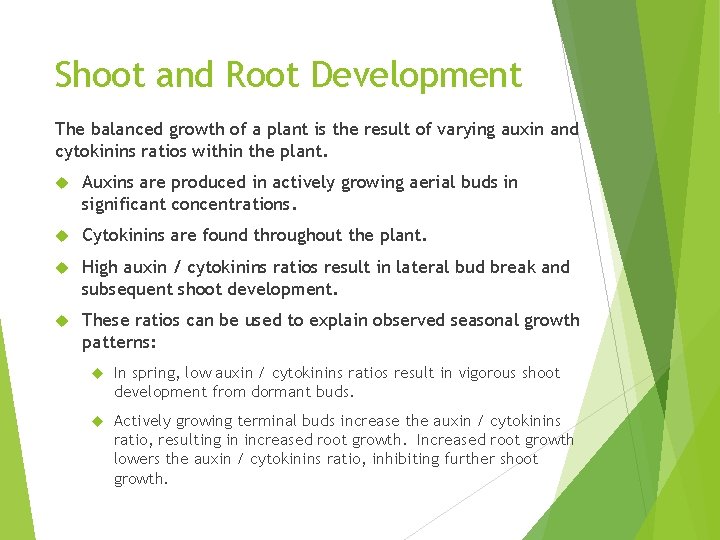 Shoot and Root Development

The balanced growth of a plant is the result of varying auxin and cytokinins ratios within the plant.

Auxins are produced in actively growing aerial buds in significant concentrations.

Cytokinins are found throughout the plant.

High auxin / cytokinins ratios result in lateral bud break and subsequent shoot development.

These ratios can be used to explain observed seasonal growth patterns:

In spring, low auxin / cytokinins ratios result in vigorous shoot development from dormant buds.

Actively growing terminal buds increase the auxin / cytokinins ratio, resulting in increased root growth. Increased root growth lowers the auxin / cytokinins ratio, inhibiting further shoot growth.